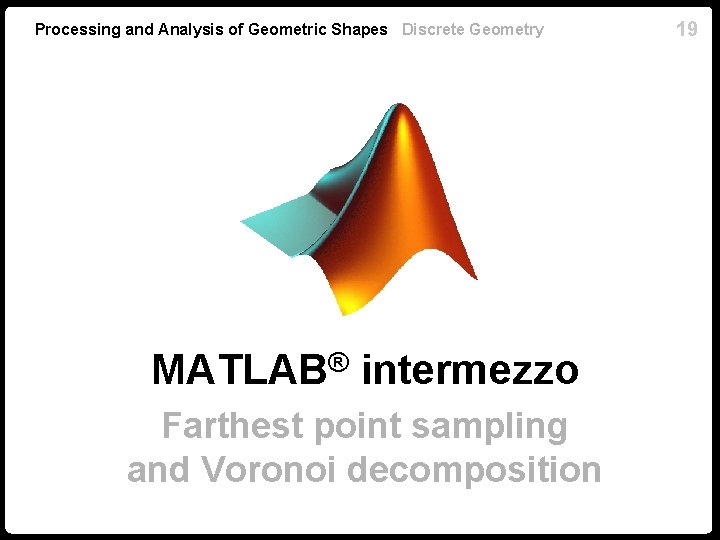 Processing and Analysis of Geometric Shapes Discrete Geometry 19

MATLAB® intermezzo

Farthest point sampling and Voronoi decomposition